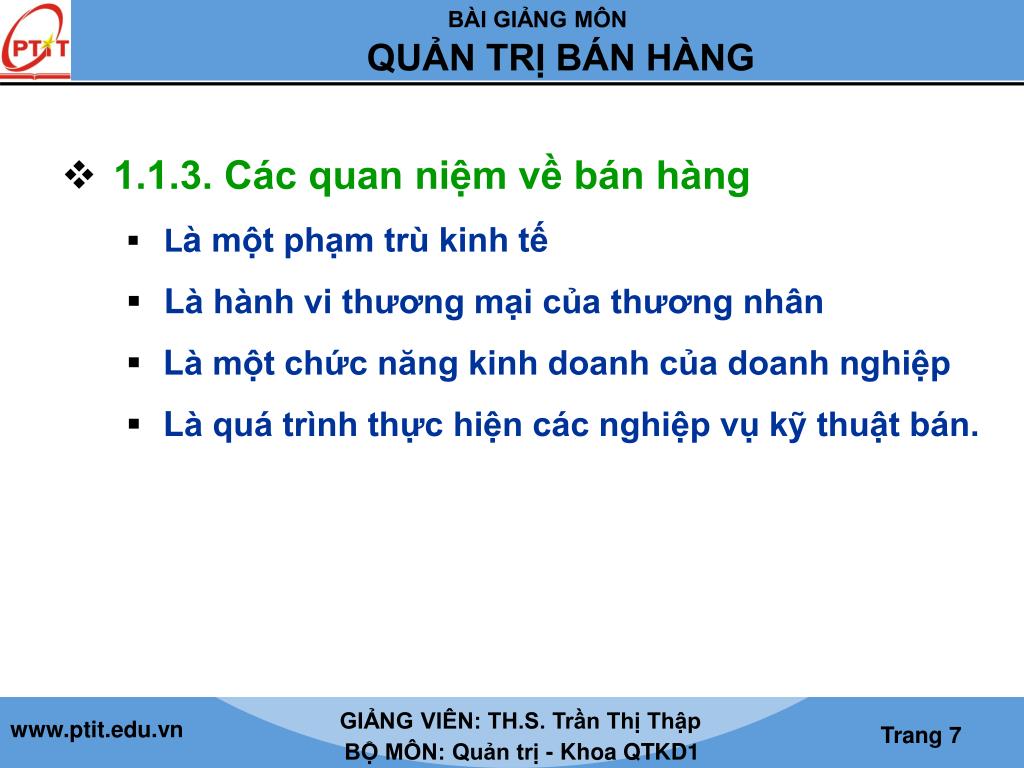 PTIT

BÀI GIẢNG MÔN
QUẢN TRỊ BÁN HÀNG

❖ 1.1.3. Các quan niệm về bán hàng

▪ Là một phạm trù kinh tế
▪ Là hành vi thương mại của thương nhân
▪ Là một chức năng kinh doanh của doanh nghiệp
▪ Là quá trình thực hiện các nghiệp vụ kỹ thuật bán.

www.ptit.edu.vn

GIẢNG VIÊN: TH.S. Trần Thị Thập
BỘ MÔN: Quản trị - Khoa QTKD1

Trang 7